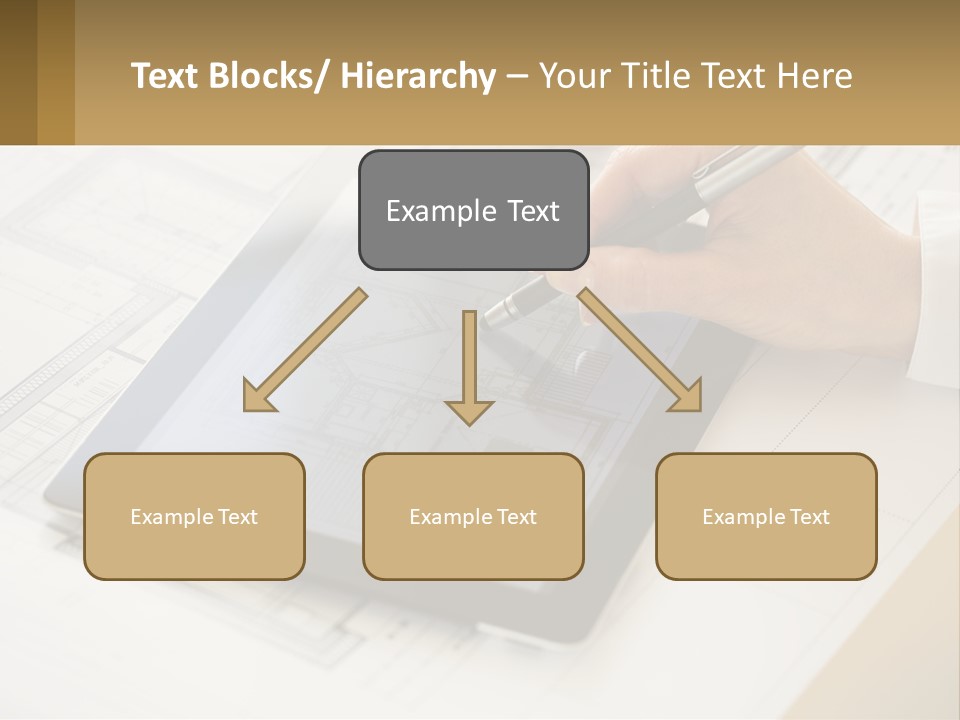 Text Blocks/ Hierarchy – Your Title Text Here

Example Text

Example Text

Example Text

Example Text